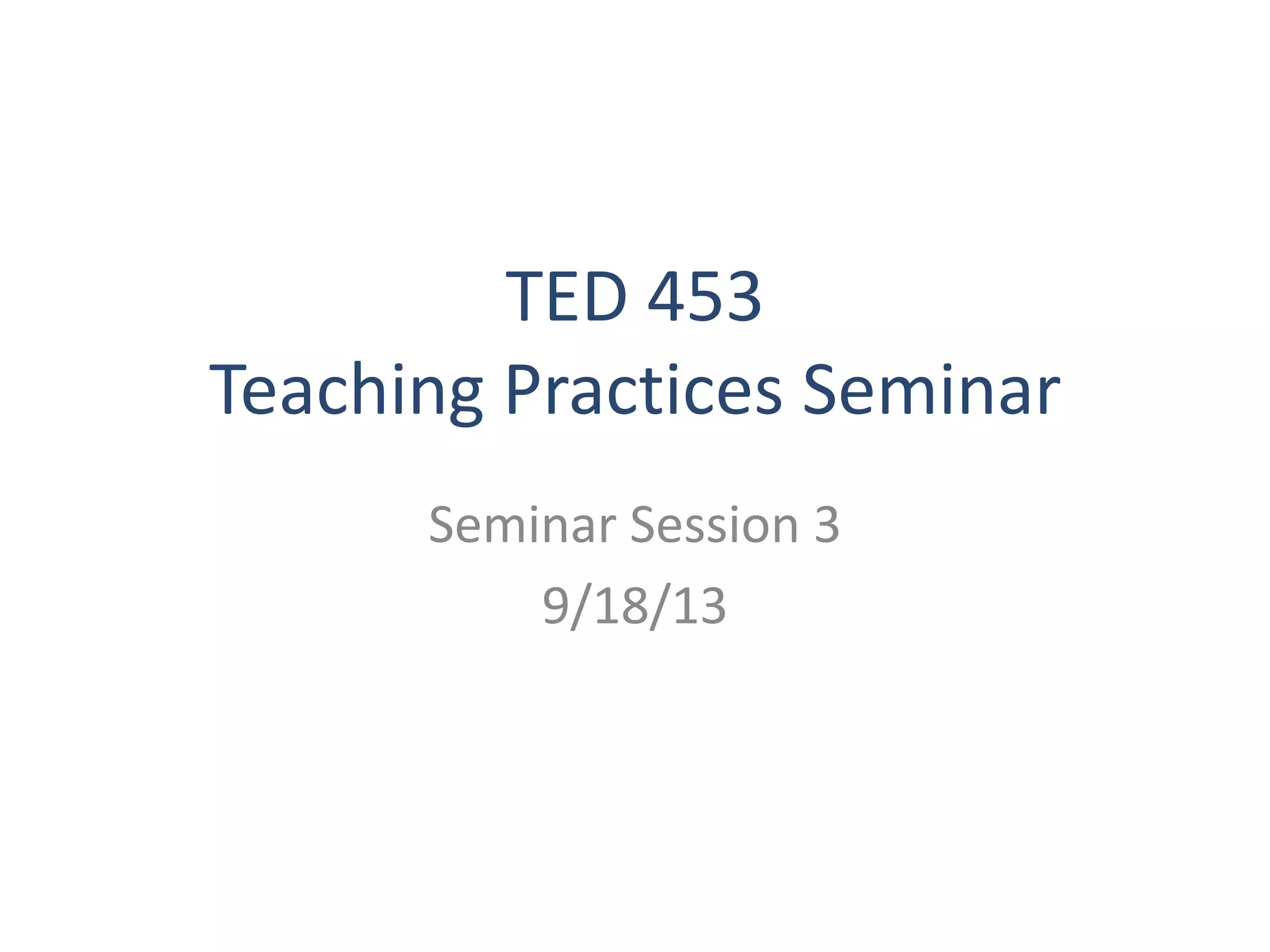 TED 453
Teaching Practices Seminar

Seminar Session 3
9/18/13